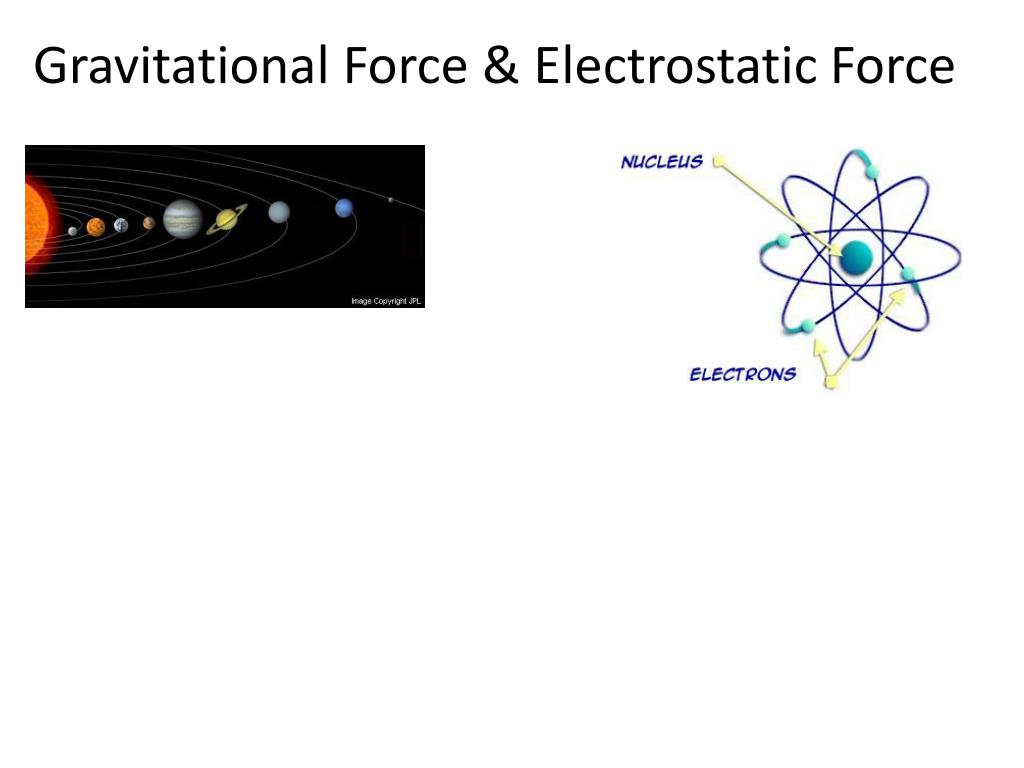 Gravitational Force & Electrostatic Force

Image Copyright JPL

NUCLEUS

ELECTRONS